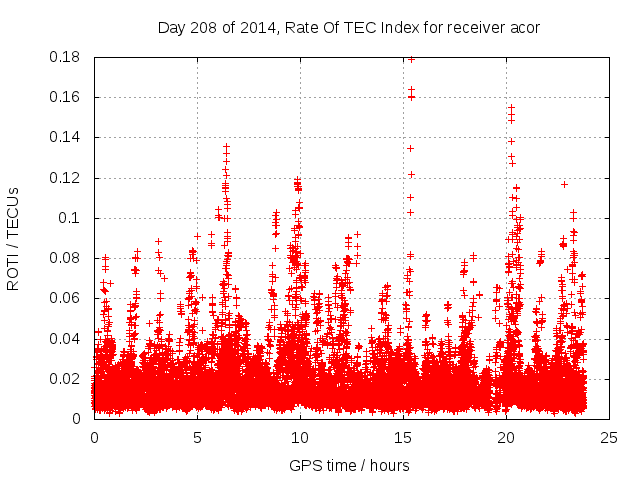 Day 208 of 2014, Rate Of TEC Index for receiver acor

ROTI / TECUs

0.18
0.16
0.14
0.12
0.1
0.08
0.06
0.04
0.02
0

0
5
10
15
20
25

GPS time / hours